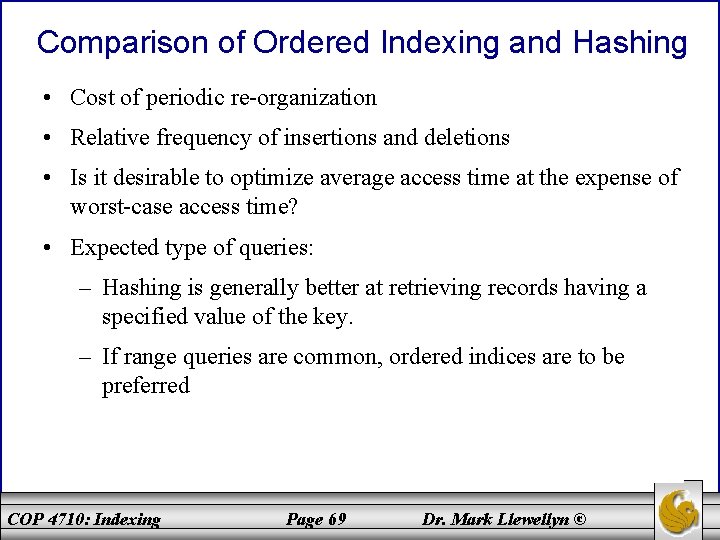 Comparison of Ordered Indexing and Hashing

• Cost of periodic re-organization

• Relative frequency of insertions and deletions

• Is it desirable to optimize average access time at the expense of worst-case access time?

• Expected type of queries:

– Hashing is generally better at retrieving records having a specified value of the key.

– If range queries are common, ordered indices are to be preferred

COP 4710: Indexing Page 69 Dr. Mark Llewellyn ©